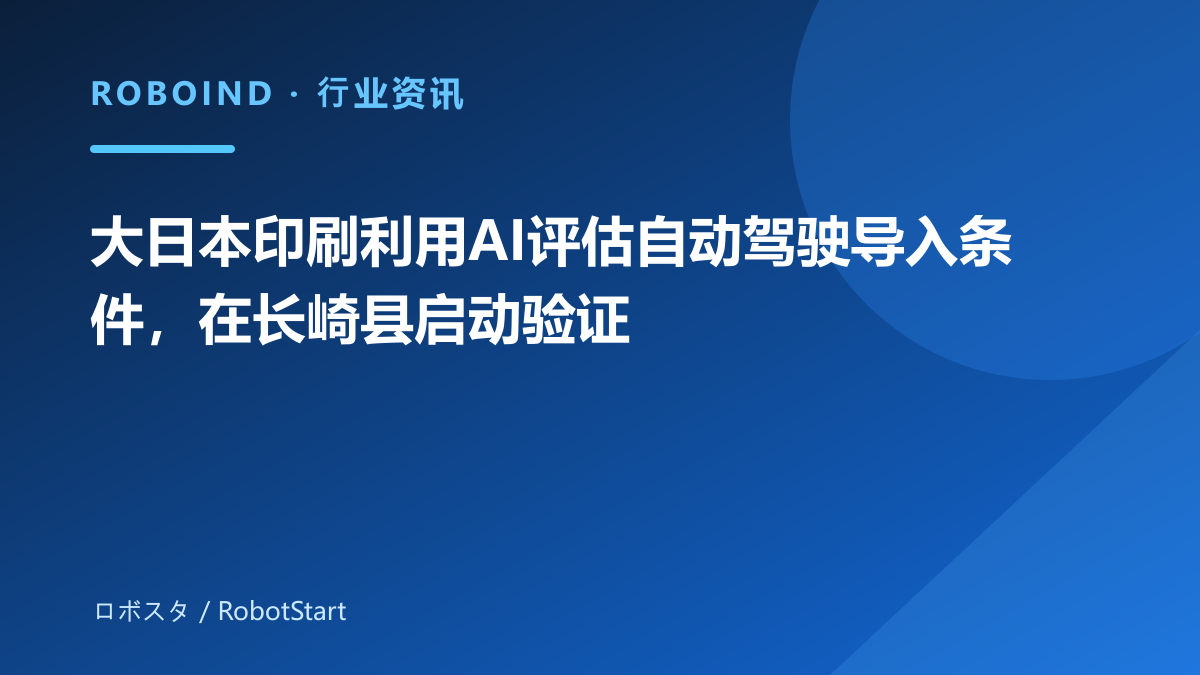 ROBOIND · 行业资讯

大日本印刷利用AI评估自动驾驶导入条件，在长崎县启动验证

ロボスタ / RobotStart